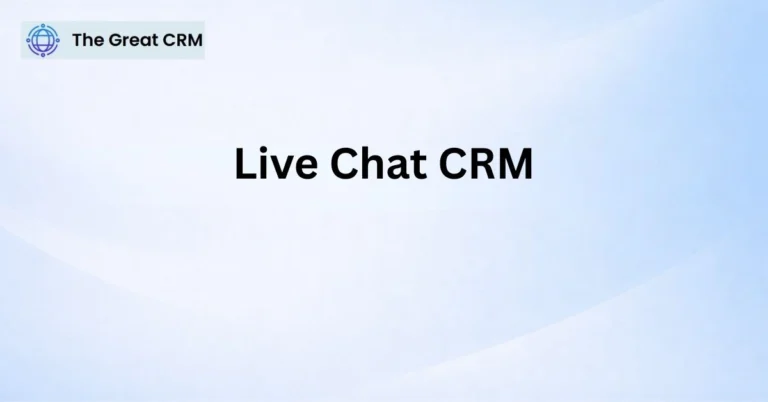 The Great CRM

Live Chat CRM